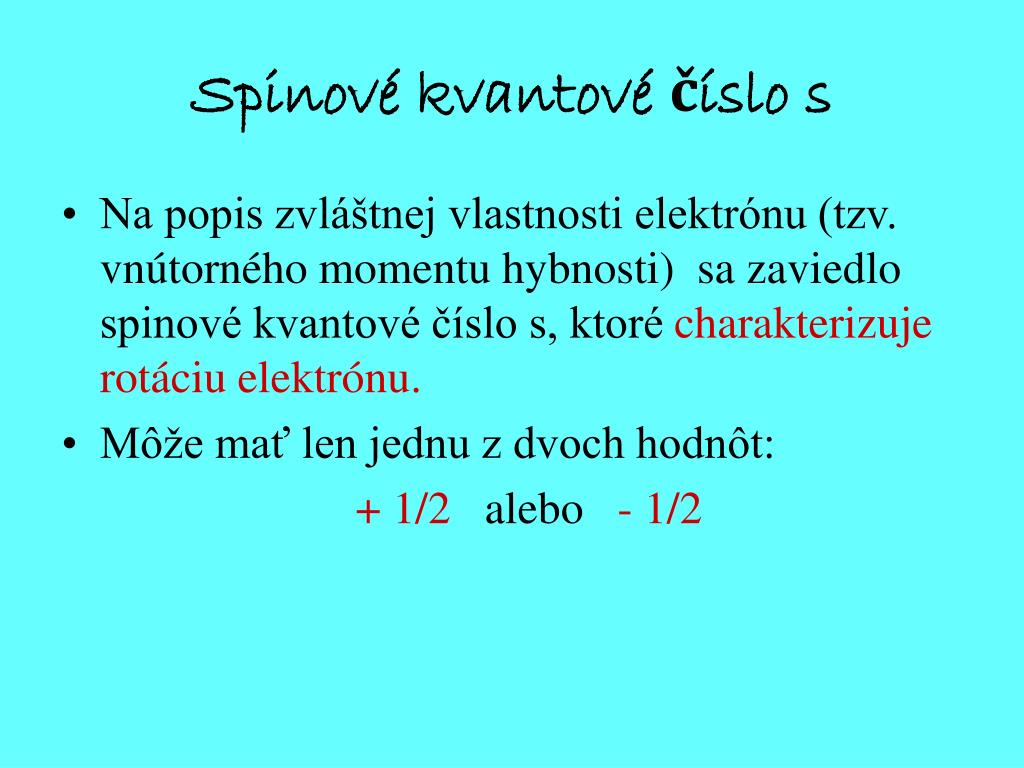 Spinové kvantové číslo s

• Na popis zvláštnej vlastnosti elektrónu (tzv. vnútorného momentu hybnosti) sa zaviedlo spinové kvantové číslo s, ktoré charakterizuje rotáciu elektrónu.

• Môže mať len jednu z dvoch hodnôt:

+ 1/2 alebo - 1/2